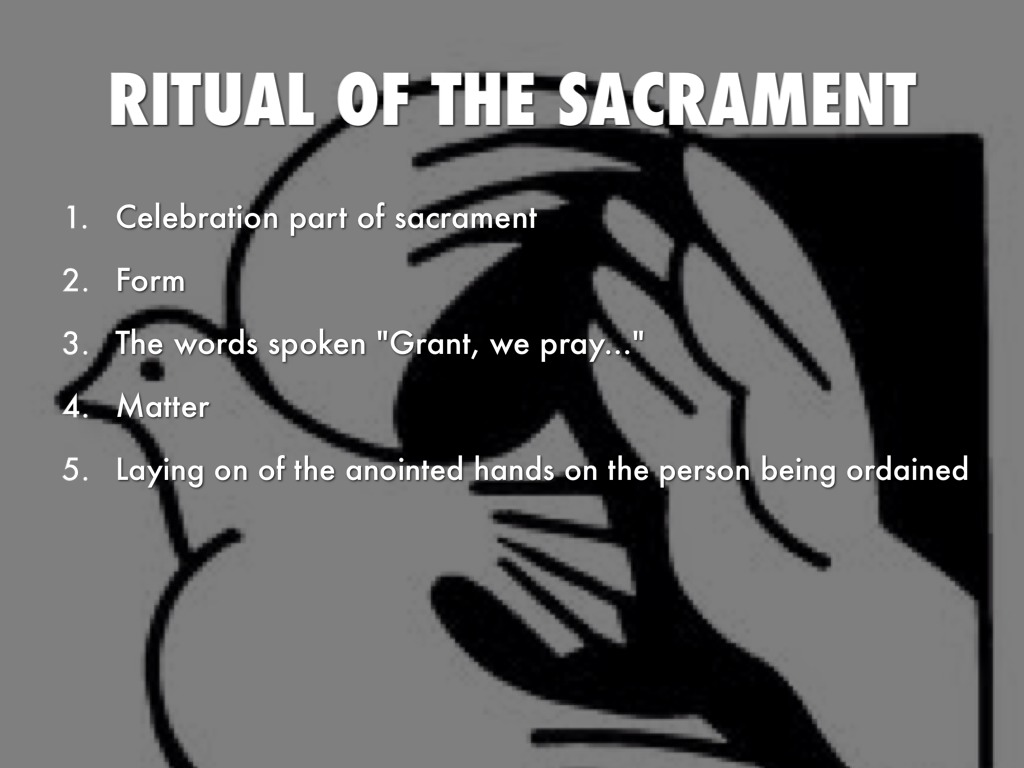 RITUAL OF THE SACRAMENT

1. Celebration part of sacrament
2. Form
3. The words spoken "Grant, we pray..."
4. Matter
5. Laying on of the anointed hands on the person being ordained